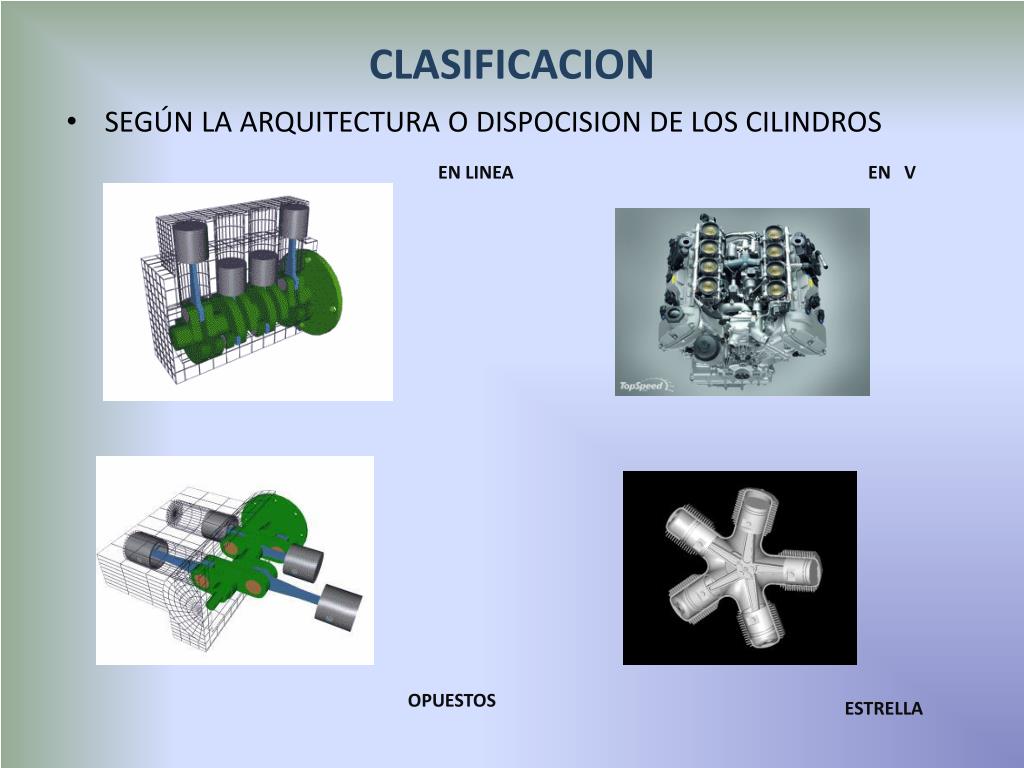 CLASIFICACION

• SEGÚN LA ARQUITECTURA O DISPOCISION DE LOS CILINDROS

EN LINEA

EN V

TopSpeed

OPUESTOS

ESTRELLA